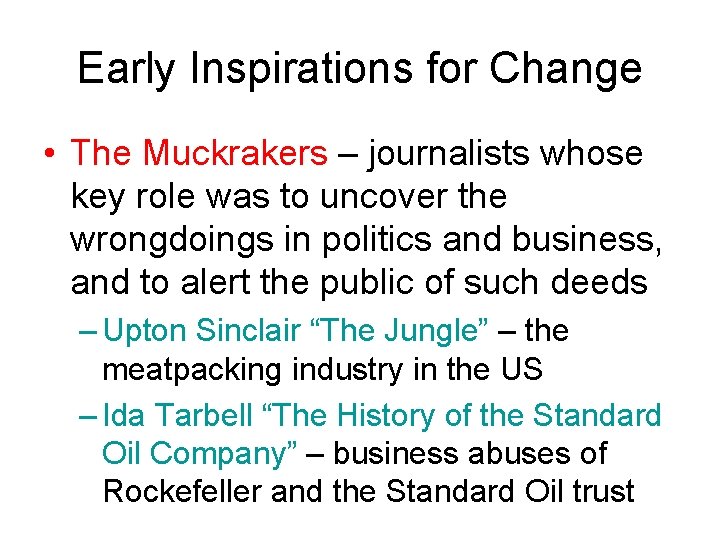 Early Inspirations for Change

• The Muckrakers – journalists whose key role was to uncover the wrongdoings in politics and business, and to alert the public of such deeds

– Upton Sinclair “The Jungle” – the meatpacking industry in the US

– Ida Tarbell “The History of the Standard Oil Company” – business abuses of Rockefeller and the Standard Oil trust